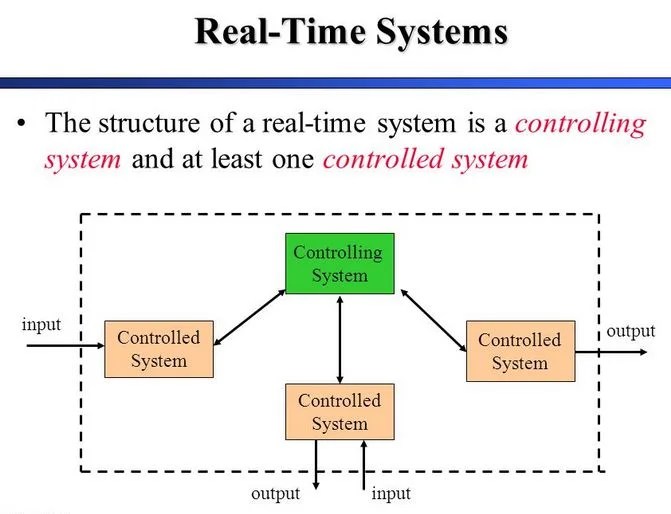 Real-Time Systems

• The structure of a real-time system is a controlling system and at least one controlled system

Controlling System

input

Controlled System

Controlled System

output

Controlled System

output

input